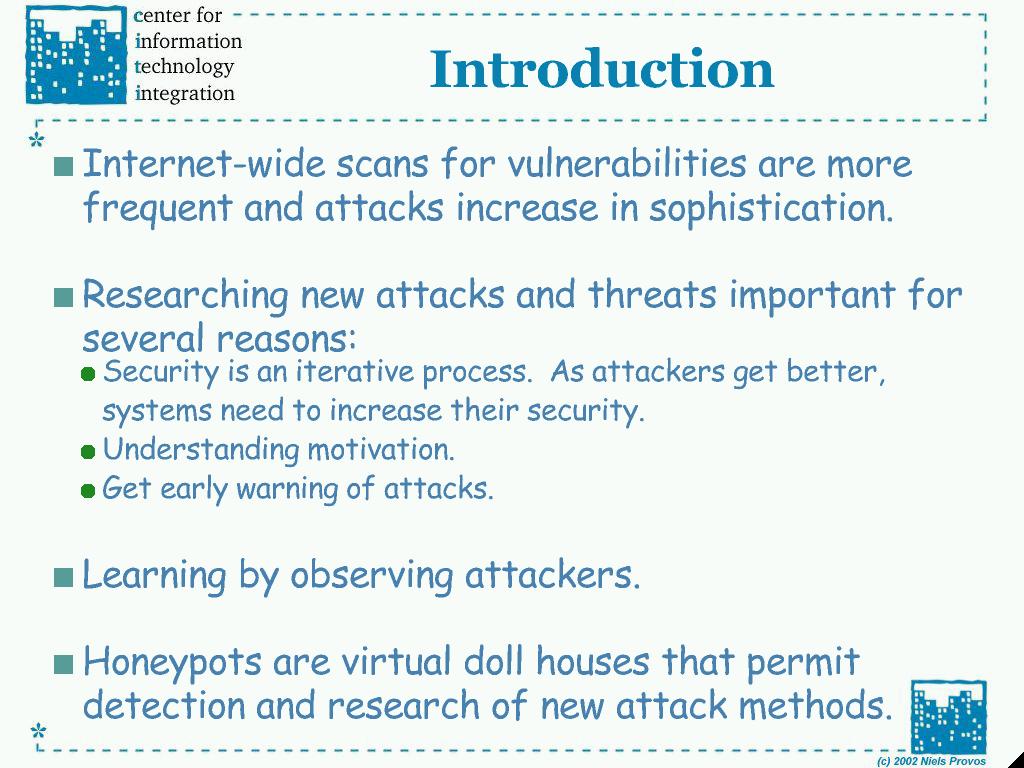 center for information technology integration

Introduction

Internet-wide scans for vulnerabilities are more frequent and attacks increase in sophistication.

Researching new attacks and threats important for several reasons:
Security is an iterative process. As attackers get better, systems need to increase their security.
Understanding motivation.
Get early warning of attacks.

Learning by observing attackers.

Honeypots are virtual doll houses that permit detection and research of new attack methods.

(c) 2002 Niels Provos